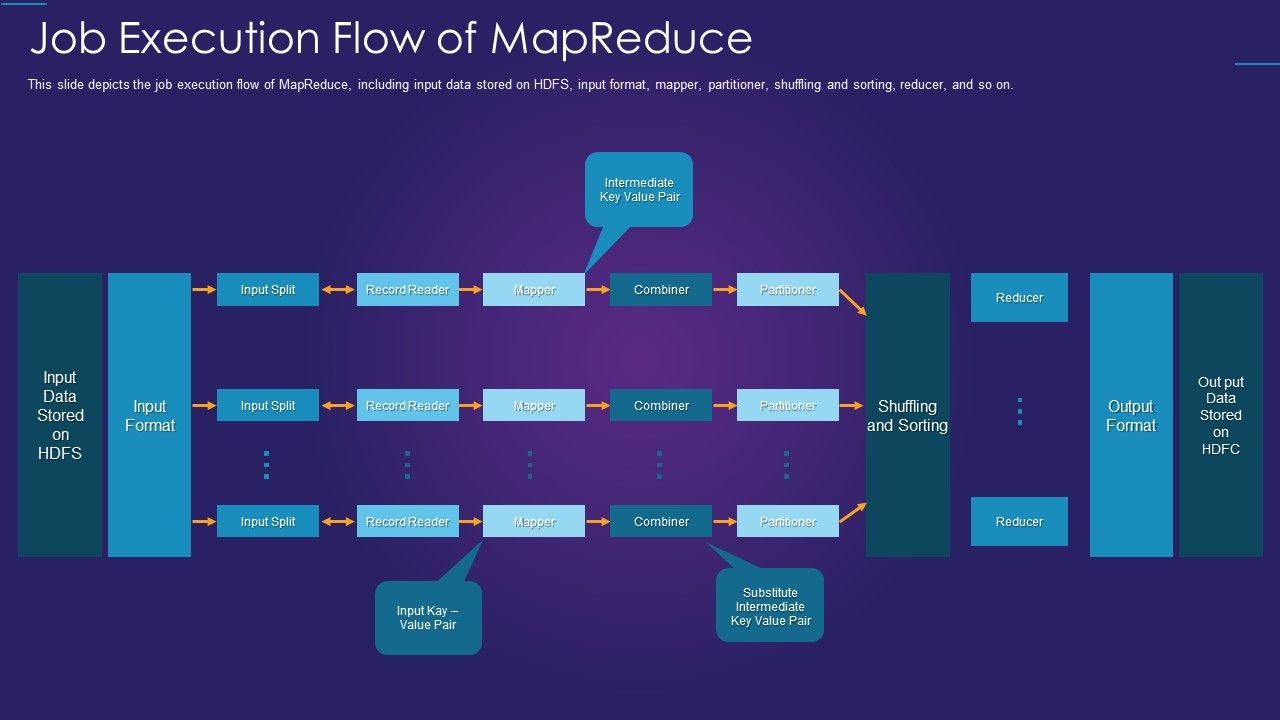 Job Execution Flow of MapReduce

This slide depicts the job execution flow of MapReduce, including input data stored on HDFS, input format, mapper, partitioner, shuffling and sorting, reducer, and so on.

Intermediate Key Value Pair

Input Data Stored on HDFS

Input Format

Input Split
Record Reader
Mapper
Combiner
Partitioner

Input Split
Record Reader
Mapper
Combiner
Partitioner

Input Split
Record Reader
Mapper
Combiner
Partitioner

Shuffling and Sorting

Reducer

Reducer

Output Format

Out put Data Stored on HDFC

Input Kay – Value Pair

Substitute Intermediate Key Value Pair